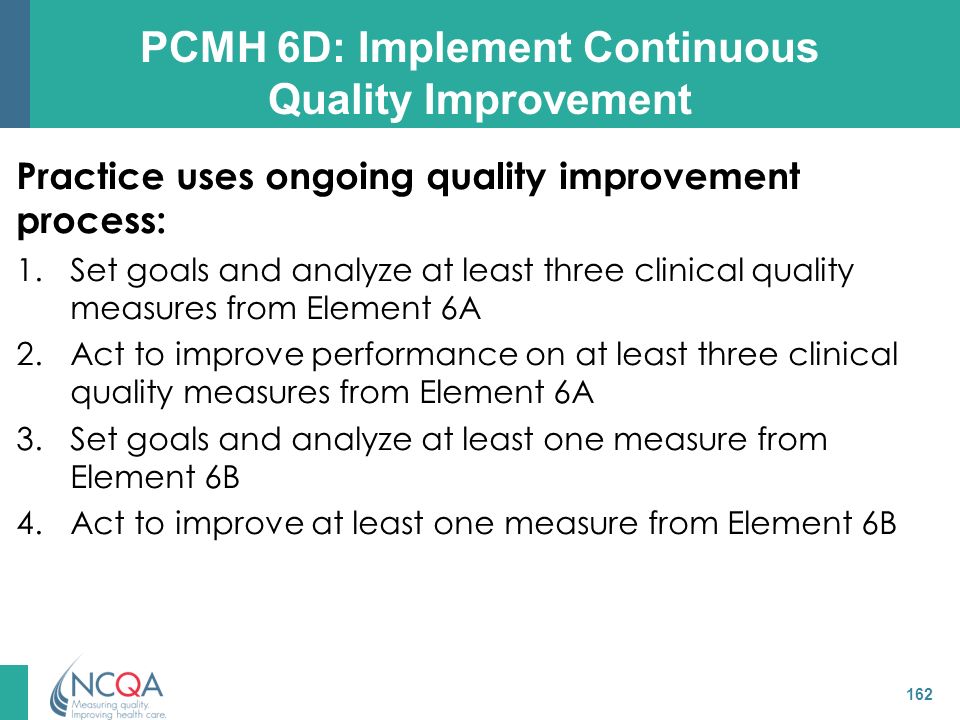 PCMH 6D: Implement Continuous Quality Improvement

Practice uses ongoing quality improvement process:

1. Set goals and analyze at least three clinical quality measures from Element 6A
2. Act to improve performance on at least three clinical quality measures from Element 6A
3. Set goals and analyze at least one measure from Element 6B
4. Act to improve at least one measure from Element 6B

NCQA
Measuring quality. Improving health care.

162